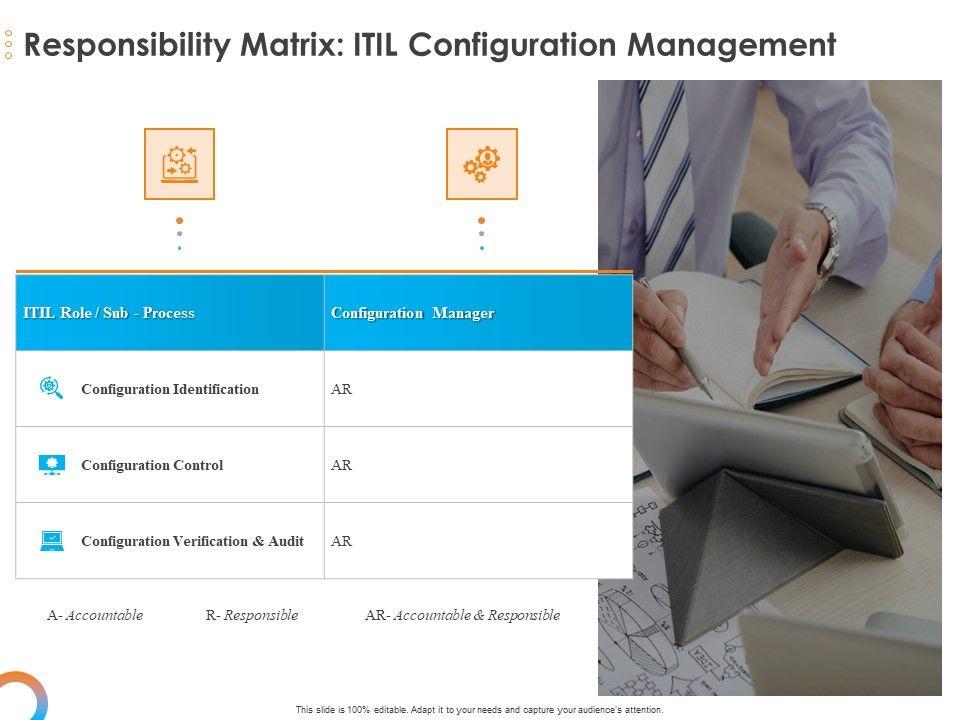 Responsibility Matrix: ITIL Configuration Management

| ITIL Role / Sub - Process | Configuration Manager |
|---|---|
| Configuration Identification | AR |
| Configuration Control | AR |
| Configuration Verification & Audit | AR |

A- Accountable R- Responsible AR- Accountable & Responsible

This slide is 100% editable. Adapt it to your needs and capture your audience's attention.